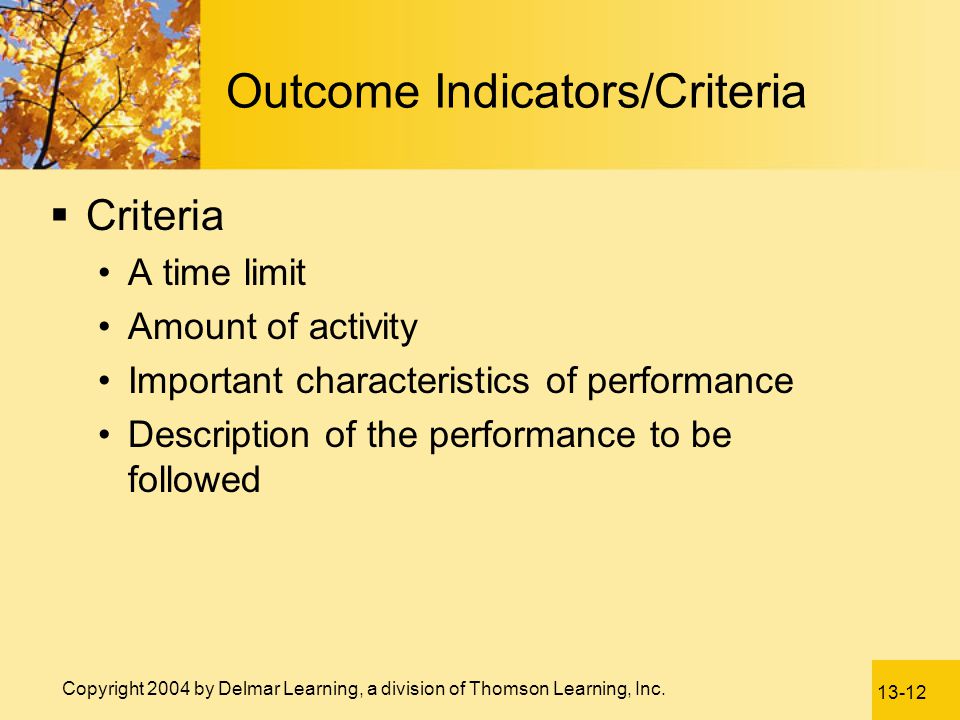 Outcome Indicators/Criteria

▪ Criteria
• A time limit
• Amount of activity
• Important characteristics of performance
• Description of the performance to be followed

Copyright 2004 by Delmar Learning, a division of Thomson Learning, Inc.

13-12